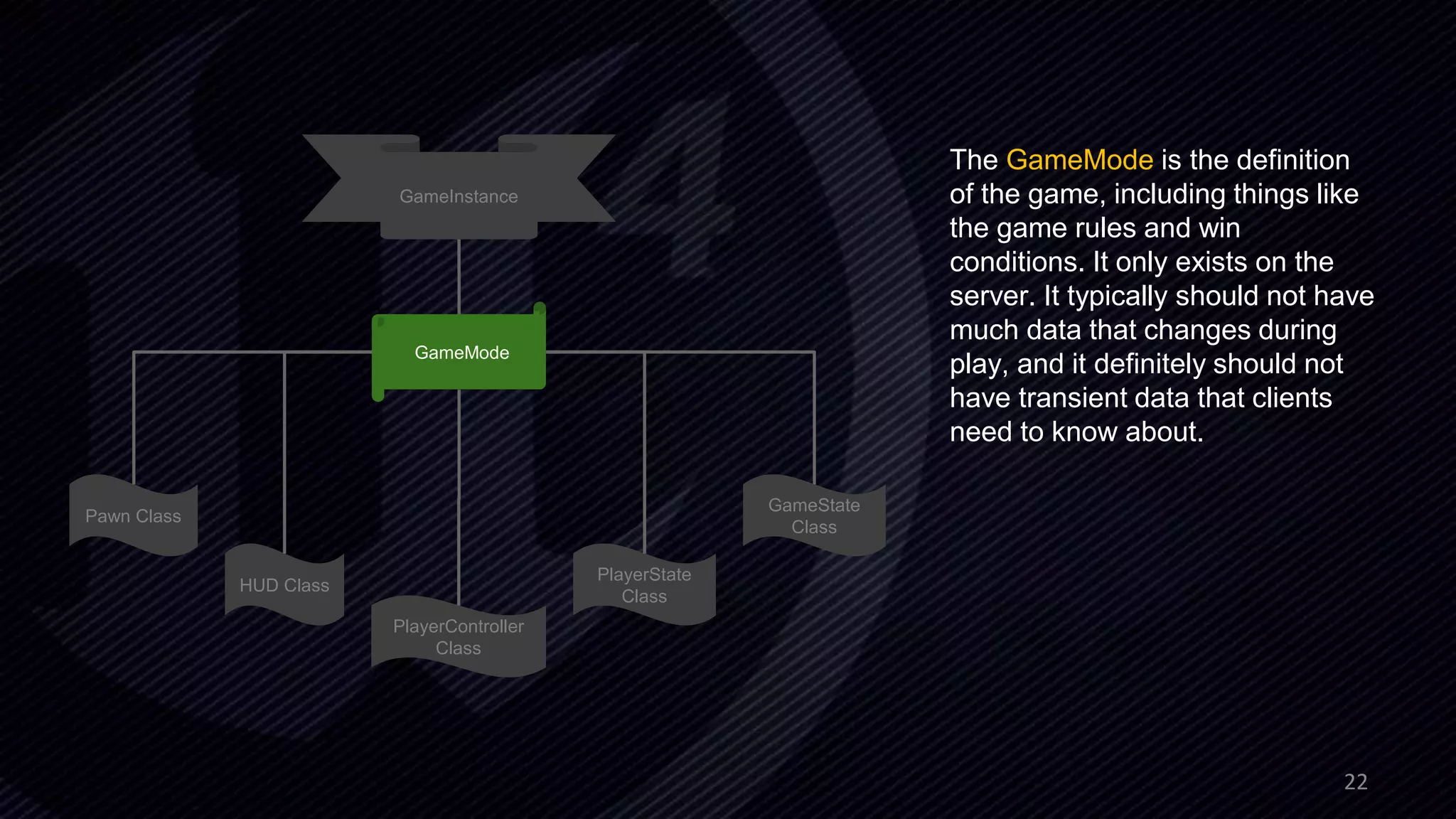 GameInstance

GameMode

Pawn Class

HUD Class

PlayerController Class

PlayerState Class

GameState Class

The GameMode is the definition of the game, including things like the game rules and win conditions. It only exists on the server. It typically should not have much data that changes during play, and it definitely should not have transient data that clients need to know about.

22